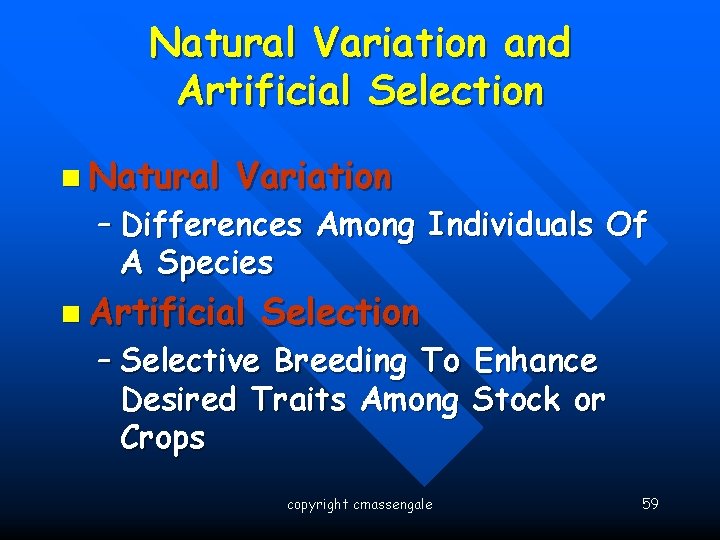 Natural Variation and Artificial Selection

Natural Variation

– Differences Among Individuals Of A Species

Artificial Selection

– Selective Breeding To Enhance Desired Traits Among Stock or Crops

copyright cmassengale

59